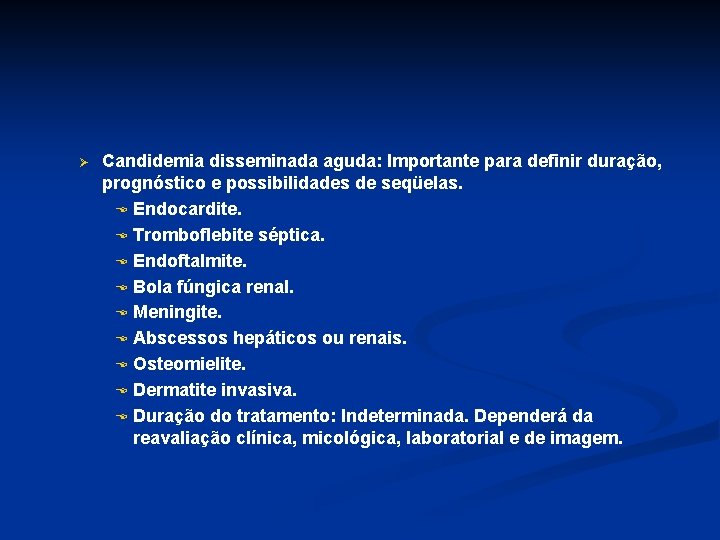 Candidemia disseminada aguda: Importante para definir duração, prognóstico e possibilidades de seqüelas.

Endocardite.

Tromboflebite séptica.

Endoftalmite.

Bola fúngica renal.

Meningite.

Abscessos hepáticos ou renais.

Osteomielite.

Dermatite invasiva.

Duração do tratamento: Indeterminada. Dependerá da reavaliação clínica, micológica, laboratorial e de imagem.